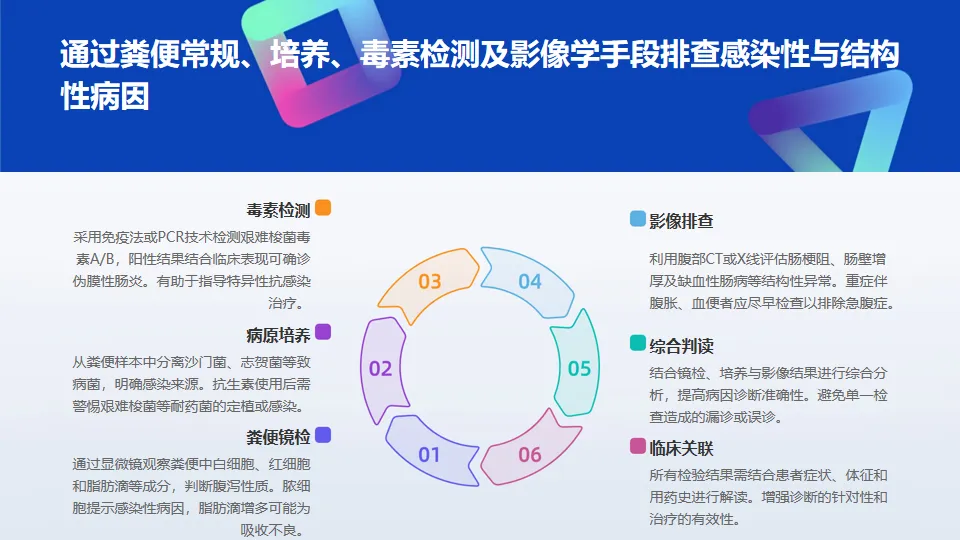 通过粪便常规、培养、毒素检测及影像学手段排查感染性与结构性病因

毒素检测

采用免疫法或PCR技术检测艰难梭菌毒素A/B，阳性结果结合临床表现可确诊伪膜性肠炎。有助于指导特异性抗感染治疗。

病原培养

从粪便样本中分离沙门菌、志贺菌等致病菌，明确感染来源。抗生素使用后需警惕艰难梭菌等耐药菌的定植或感染。

粪便镜检

通过显微镜观察粪便中白细胞、红细胞和脂肪滴等成分，判断腹泻性质。脓细胞提示感染性病因，脂肪滴增多可能为吸收不良。

03

04

02

05

01

06

影像排查

利用腹部CT或X线评估肠梗阻、肠壁增厚及缺血性肠病等结构性异常。重症伴腹胀、血便者应尽早检查以排除急腹症。

综合判读

结合镜检、培养与影像结果进行综合分析，提高病因诊断准确性。避免单一检查造成的漏诊或误诊。

临床关联

所有检验结果需结合患者症状、体征和用药史进行解读。增强诊断的针对性和治疗的有效性。